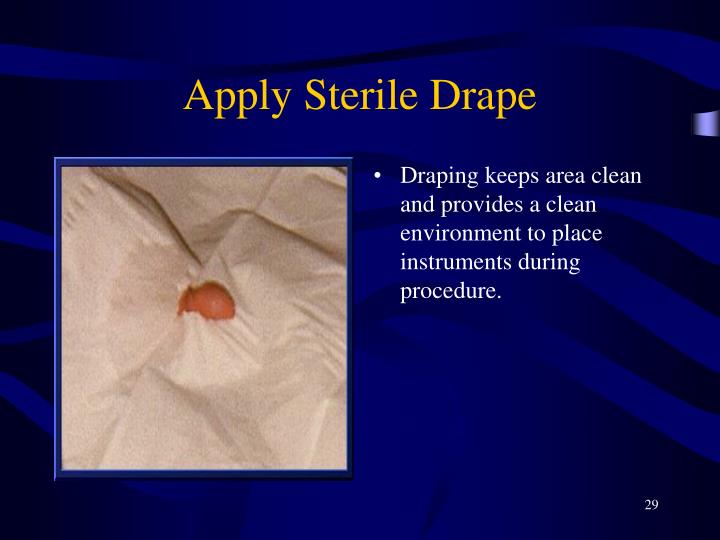 Apply Sterile Drape

• Draping keeps area clean and provides a clean environment to place instruments during procedure.

29